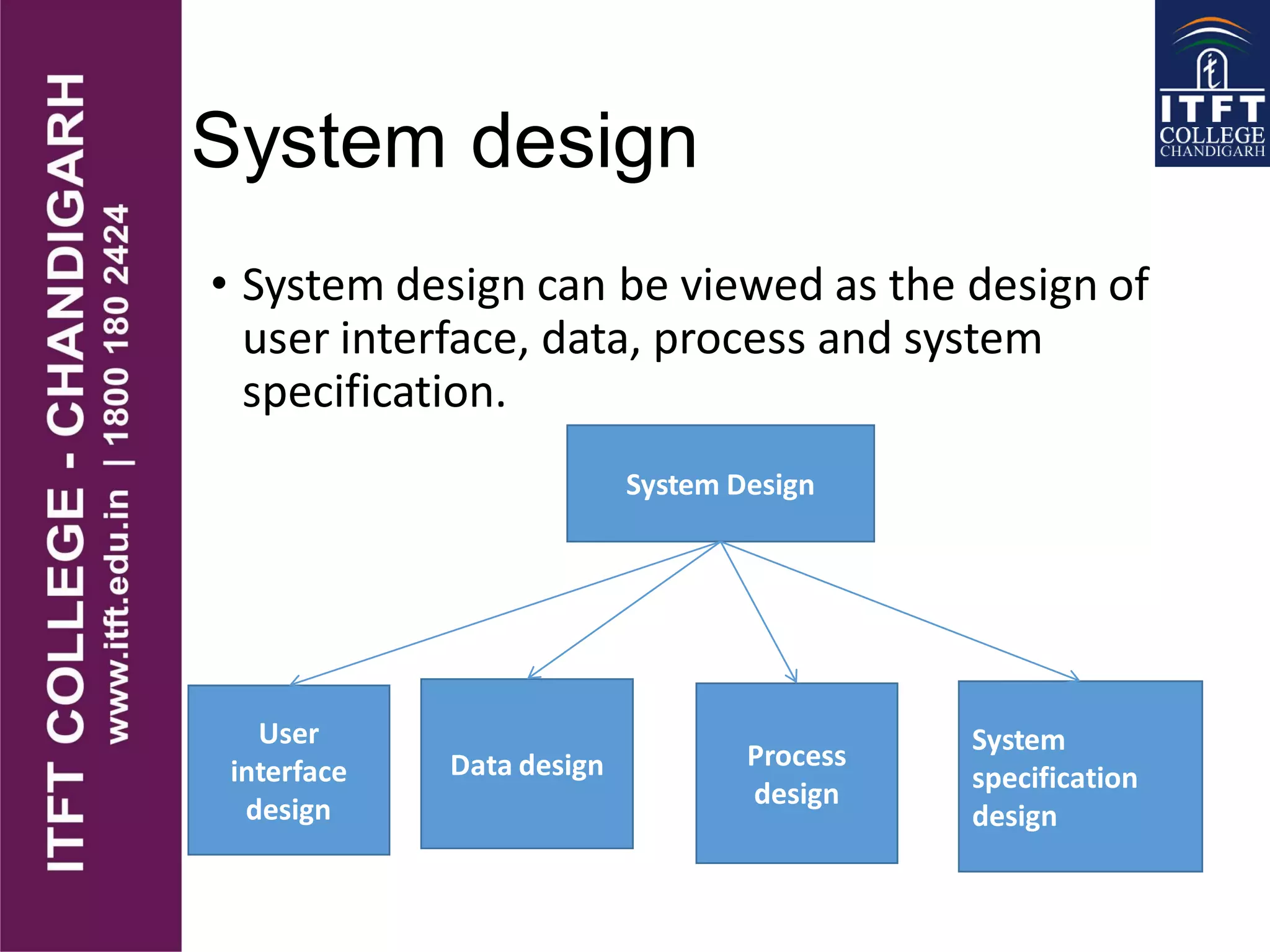 ITFT COLLEGE - CHANDIGARH
www.itft.edu.in | 1800 180 2424

ITFT
COLLEGE
CHANDIGARH

System design

• System design can be viewed as the design of user interface, data, process and system specification.

System Design

User interface design

Data design

Process design

System specification design